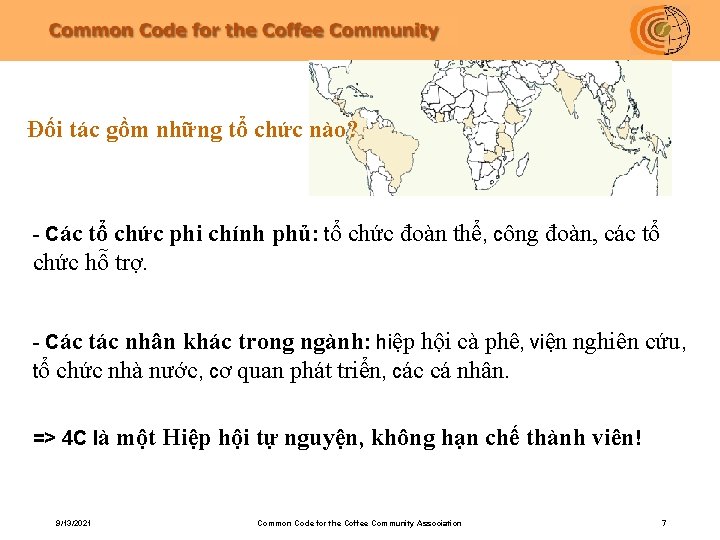 Common Code for the Coffee Community

Đối tác gồm những tổ chức nào?

- Các tổ chức phi chính phủ: tổ chức đoàn thể, công đoàn, các tổ chức hỗ trợ.

- Các tác nhân khác trong ngành: hiệp hội cà phê, viện nghiên cứu, tổ chức nhà nước, cơ quan phát triển, các cá nhân.

=> 4C là một Hiệp hội tự nguyện, không hạn chế thành viên!

9/13/2021 Common Code for the Coffee Community Association 7